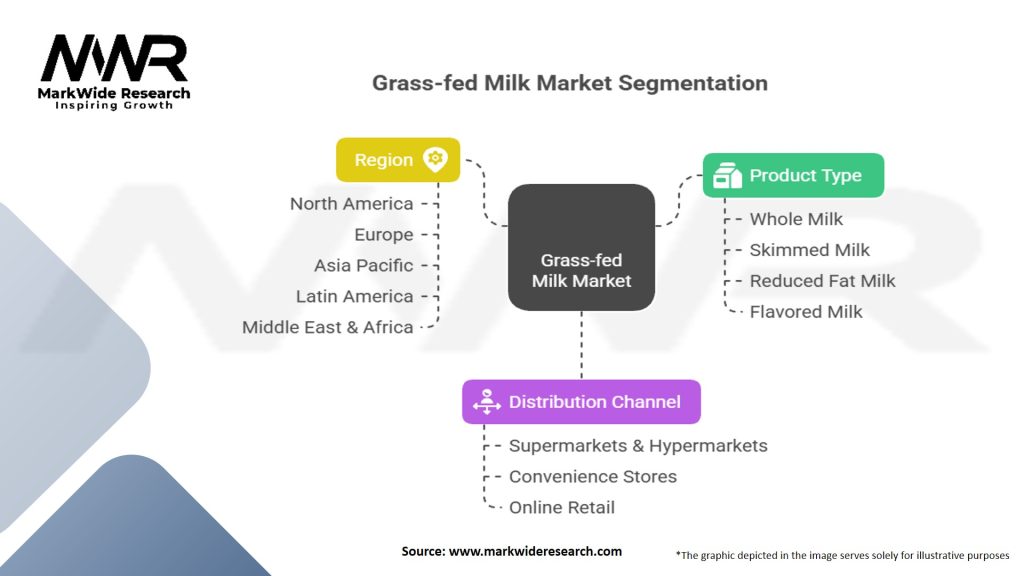 MWR
MarkWide Research
Inspiring Growth

Grass-fed Milk Market Segmentation

Region
North America
Europe
Asia Pacific
Latin America
Middle East & Africa

Grass-fed Milk Market

Product Type
Whole Milk
Skimmed Milk
Reduced Fat Milk
Flavored Milk

Distribution Channel
Supermarkets & Hypermarkets
Convenience Stores
Online Retail

Source: www.markwideresearch.com

*The graphic depicted in the image serves solely for illustrative purposes